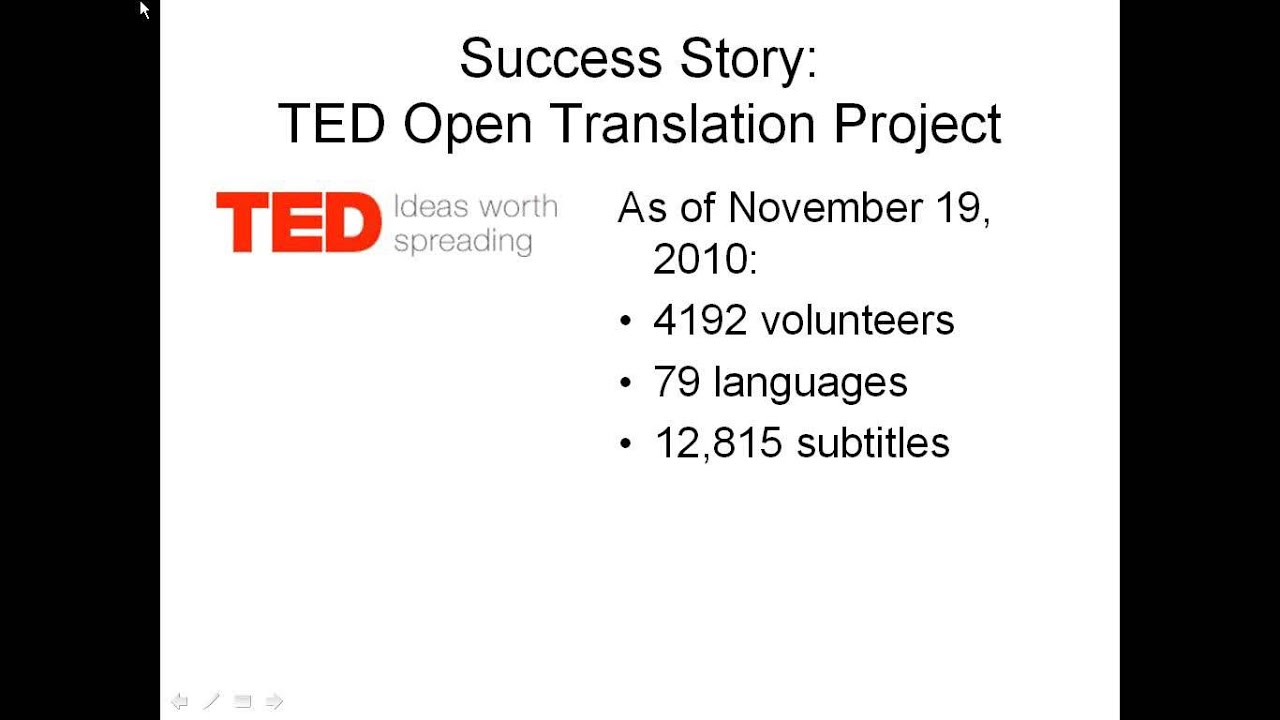 Success Story:
TED Open Translation Project

TED Ideas worth spreading

As of November 19, 2010:

• 4192 volunteers
• 79 languages
• 12,815 subtitles